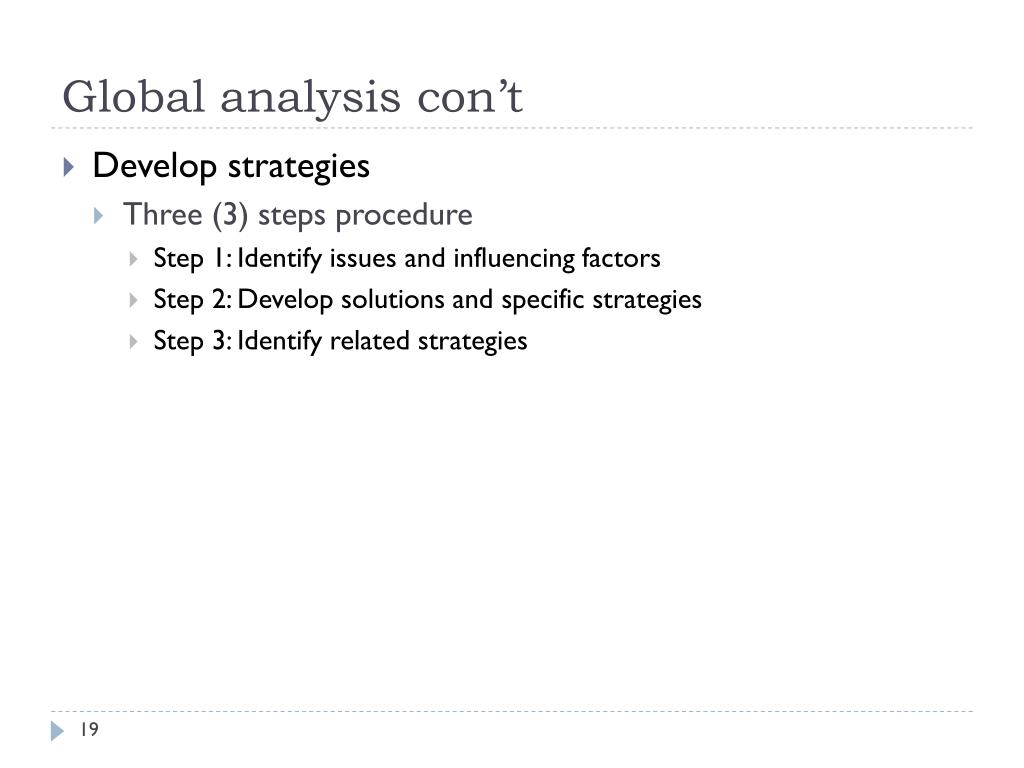 Global analysis con’t

Develop strategies

Three (3) steps procedure

Step 1: Identify issues and influencing factors

Step 2: Develop solutions and specific strategies

Step 3: Identify related strategies

19